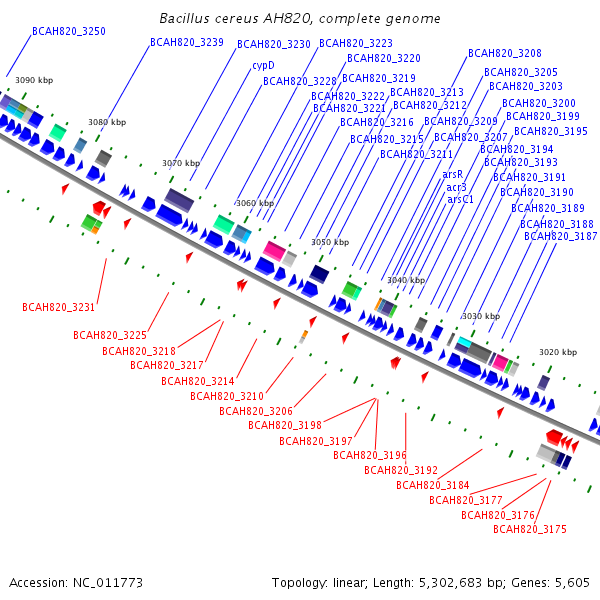 Bacillus cereus AH820, complete genome

BCAH820_3250
BCAH820_3239
BCAH820_3230
BCAH820_3223
BCAH820_3220
BCAH820_3208
cypD
BCAH820_3228
BCAH820_3219
BCAH820_3205
BCAH820_3203
BCAH820_3222
BCAH820_3213
BCAH820_3221
BCAH820_3212
BCAH820_3200
BCAH820_3199
BCAH820_3216
BCAH820_3209
BCAH820_3195
BCAH820_3215
BCAH820_3207
BCAH820_3194
BCAH820_3211
BCAH820_3193
arsR
BCAH820_3191
acr3
BCAH820_3190
arsC1
BCAH820_3189
BCAH820_3188
BCAH820_3187

3090 kbp
3080 kbp
3070 kbp
3060 kbp
3050 kbp
3040 kbp
3030 kbp
3020 kbp

BCAH820_3231
BCAH820_3225
BCAH820_3218
BCAH820_3217
BCAH820_3214
BCAH820_3210
BCAH820_3206
BCAH820_3198
BCAH820_3197
BCAH820_3196
BCAH820_3192
BCAH820_3184
BCAH820_3177
BCAH820_3176
BCAH820_3175

Accession: NC_011773
Topology: linear; Length: 5,302,683 bp; Genes: 5,605